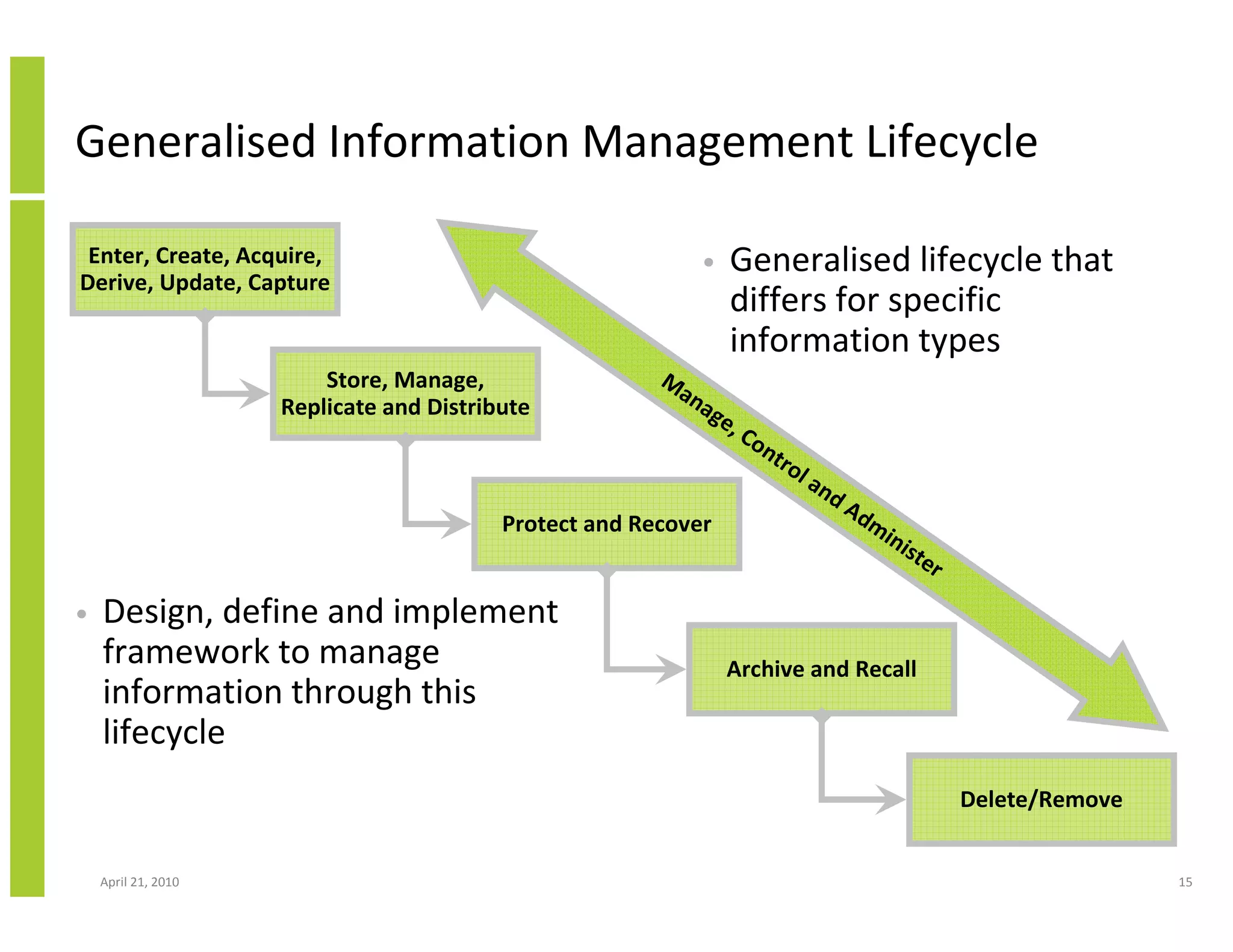 Generalised Information Management Lifecycle

Enter, Create, Acquire, Derive, Update, Capture

Store, Manage, Replicate and Distribute

Protect and Recover

Archive and Recall

Delete/Remove

Manage, Control and Administer

• Generalised lifecycle that differs for specific information types

• Design, define and implement framework to manage information through this lifecycle

April 21, 2010

15